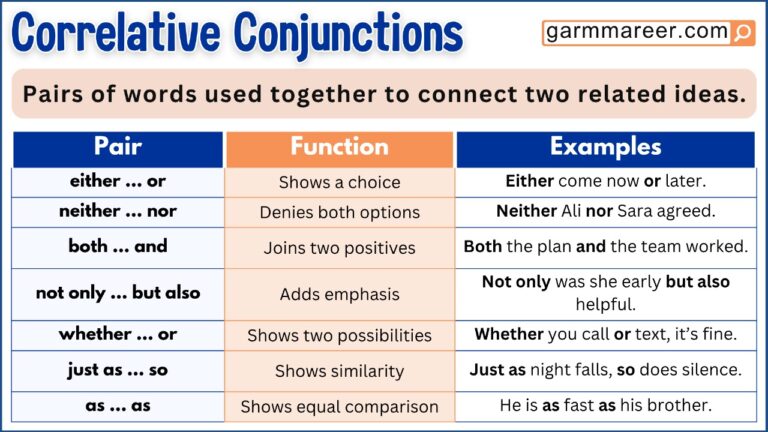 Correlative Conjunctions

garmmareer.com

Pairs of words used together to connect two related ideas.

| Pair | Function | Examples |
|---|---|---|
| either ... or | Shows a choice | Either come now or later. |
| neither ... nor | Denies both options | Neither Ali nor Sara agreed. |
| both ... and | Joins two positives | Both the plan and the team worked. |
| not only ... but also | Adds emphasis | Not only was she early but also helpful. |
| whether ... or | Shows two possibilities | Whether you call or text, it's fine. |
| just as ... so | Shows similarity | Just as night falls, so does silence. |
| as ... as | Shows equal comparison | He is as fast as his brother. |